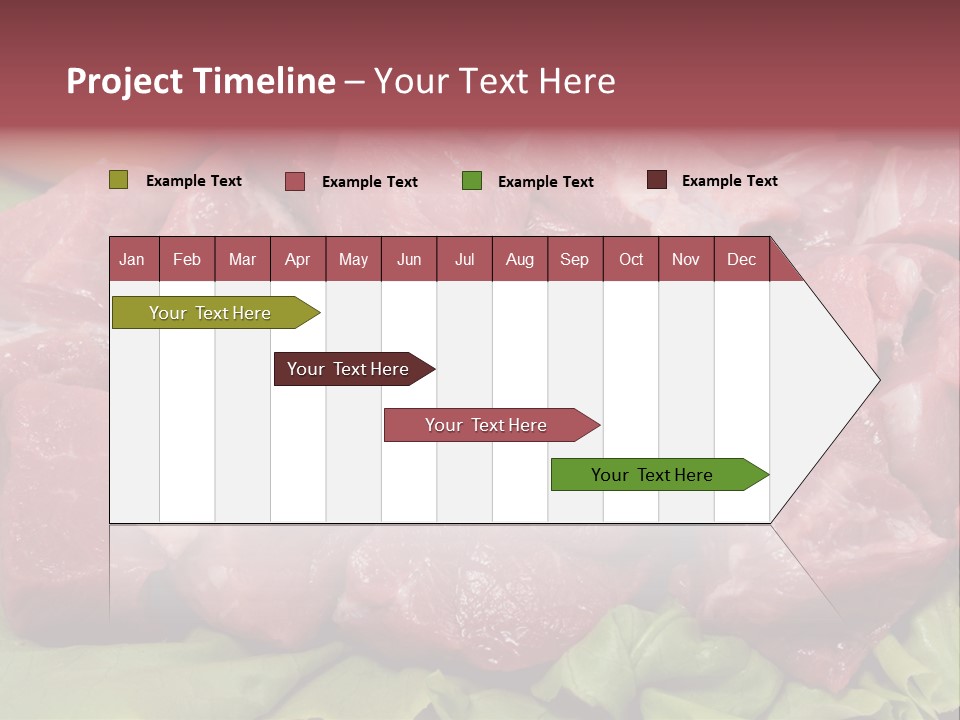 Project Timeline – Your Text Here

Example Text
Example Text
Example Text
Example Text

| Jan | Feb | Mar | Apr | May | Jun | Jul | Aug | Sep | Oct | Nov | Dec |
|---|---|---|---|---|---|---|---|---|---|---|---|

Your Text Here

Your Text Here

Your Text Here

Your Text Here